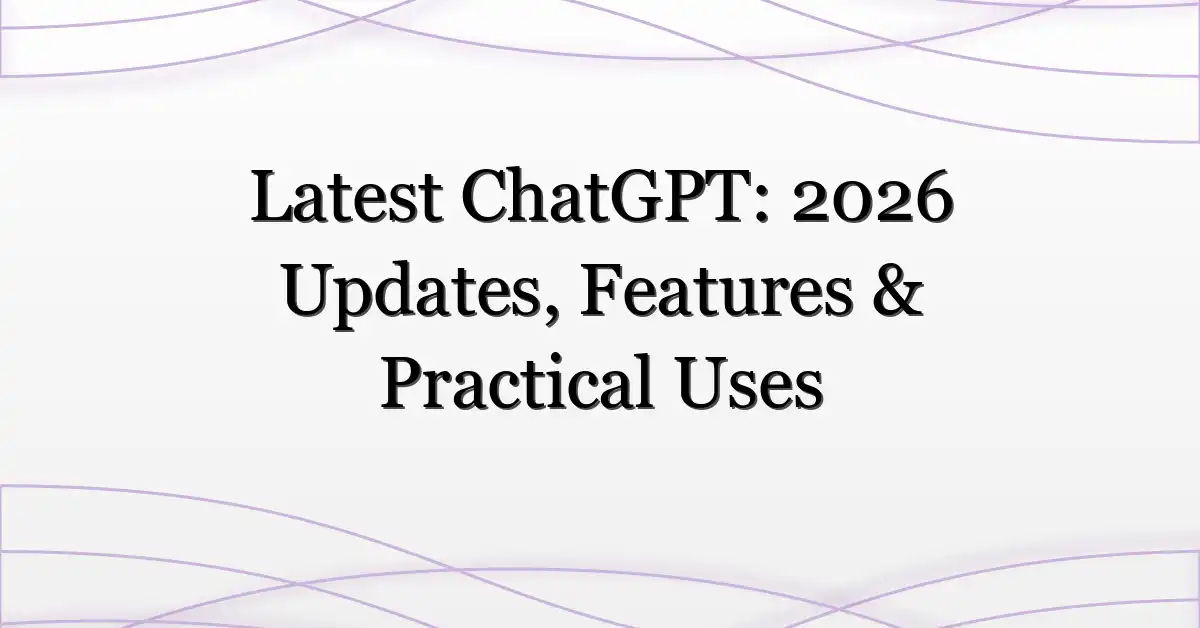 Latest ChatGPT: 2026 Updates, Features & Practical Uses